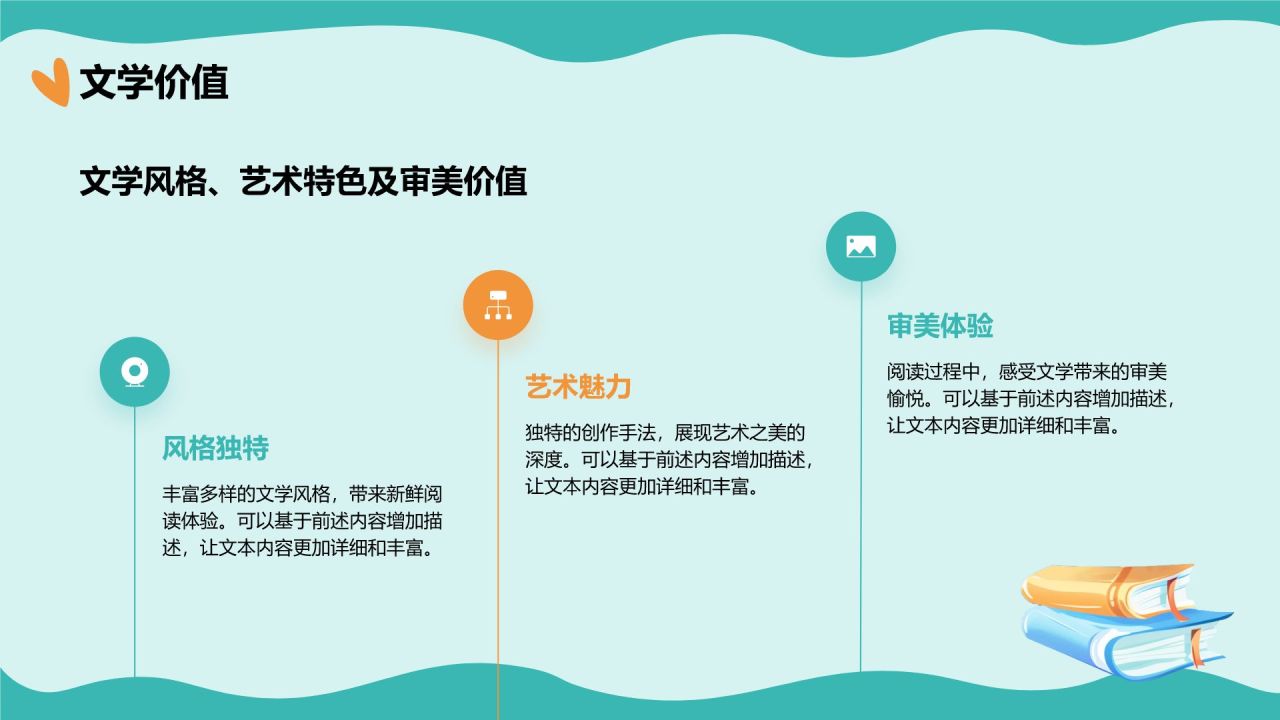 文学价值

文学风格、艺术特色及审美价值

风格独特

丰富多样的文学风格，带来新鲜阅读体验。可以基于前述内容增加描述，让文本内容更加详细和丰富。

艺术魅力

独特的创作手法，展现艺术之美的深度。可以基于前述内容增加描述，让文本内容更加详细和丰富。

审美体验

阅读过程中，感受文学带来的审美愉悦。可以基于前述内容增加描述，让文本内容更加详细和丰富。